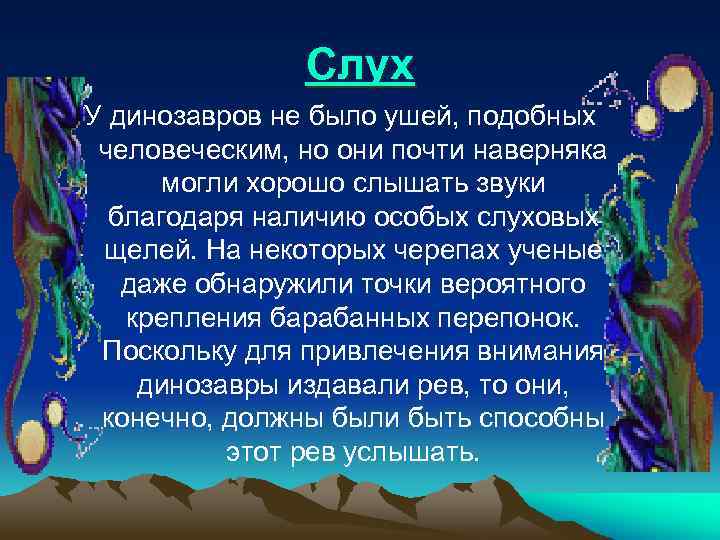 Слух

У динозавров не было ушей, подобных человеческим, но они почти наверняка могли хорошо слышать звуки благодаря наличию особых слуховых щелей. На некоторых черепах ученые даже обнаружили точки вероятного крепления барабанных перепонок. Поскольку для привлечения внимания динозавры издавали рев, то они, конечно, должны были быть способны этот рев услышать.